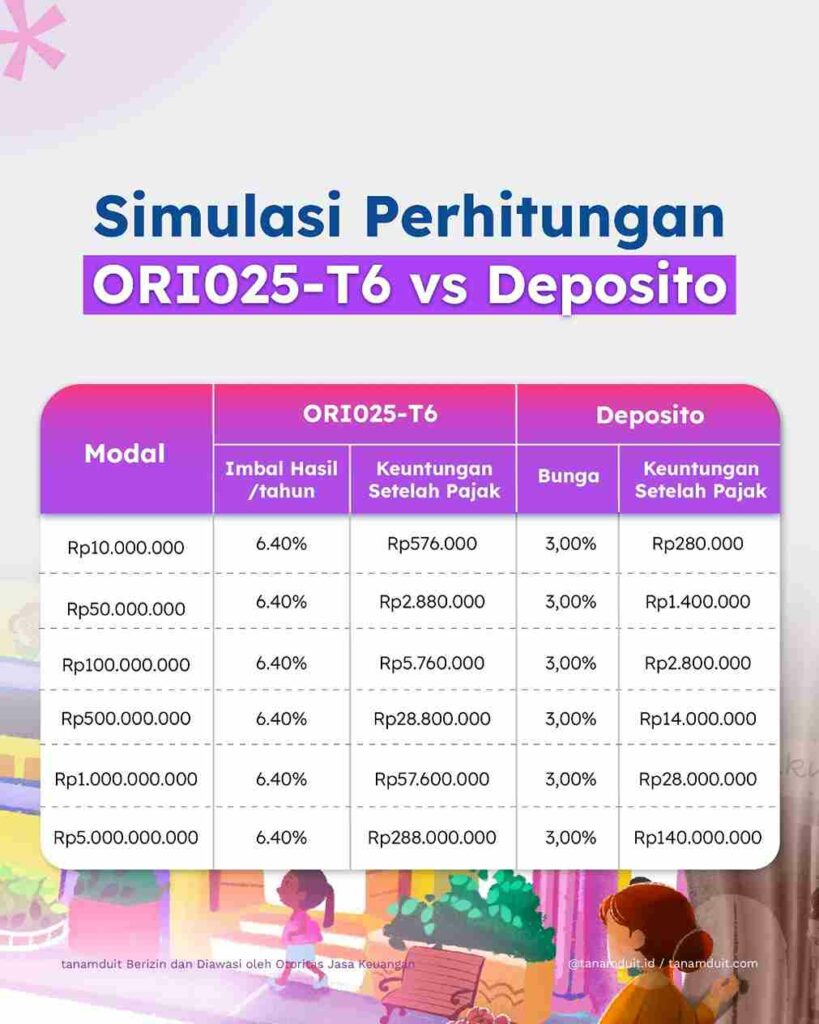 Simulasi Perhitungan
ORI025-T6 vs Deposito

| Modal | ORI025-T6 Imbal Hasil /tahun | ORI025-T6 Keuntungan Setelah Pajak | Deposito Bunga | Deposito Keuntungan Setelah Pajak |
|---|---|---|---|---|
| Rp10.000.000 | 6.40% | Rp576.000 | 3,00% | Rp280.000 |
| Rp50.000.000 | 6.40% | Rp2.880.000 | 3,00% | Rp1.400.000 |
| Rp100.000.000 | 6.40% | Rp5.760.000 | 3,00% | Rp2.800.000 |
| Rp500.000.000 | 6.40% | Rp28.800.000 | 3,00% | Rp14.000.000 |
| Rp1.000.000.000 | 6.40% | Rp57.600.000 | 3,00% | Rp28.000.000 |
| Rp5.000.000.000 | 6.40% | Rp288.000.000 | 3,00% | Rp140.000.000 |

tanamduit Berizin dan Diawasi oleh Otoritas Jasa Keuangan

@tanamduit.id / tanamduit.com